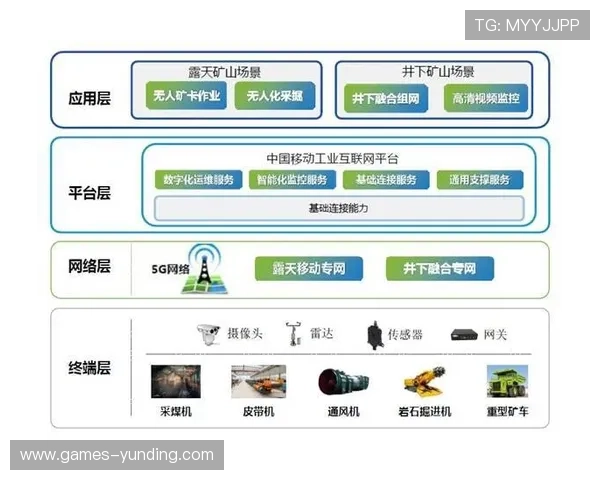 TG: MYYJJPP

应用层

露天矿山场景

无人矿卡作业

无人化采掘

井下矿山场景

井下融合组网

高清视频监控

平台层

中国移动工业互联网平台

数字化运维服务

智能化监控服务

基础连接服务

通用支撑服务

基础连接能力

网络层

5G网络

露天移动专网

井下融合专网

终端层

摄像头

雷达

传感器

网关

采煤机

皮带机

通风机

岩石掘进机

重型矿车

www.games-yunding.com